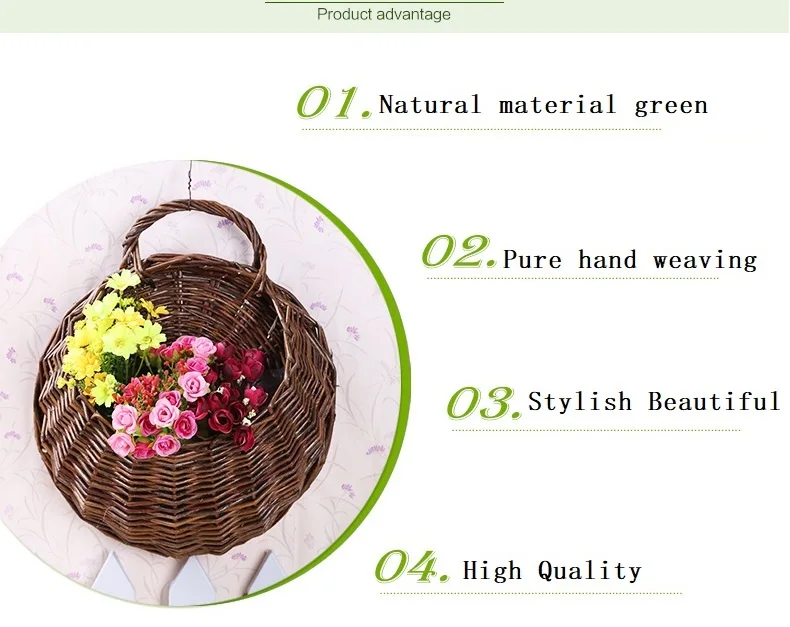 Product advantage

01. Natural material green

02. Pure hand weaving

03. Stylish Beautiful

04. High Quality